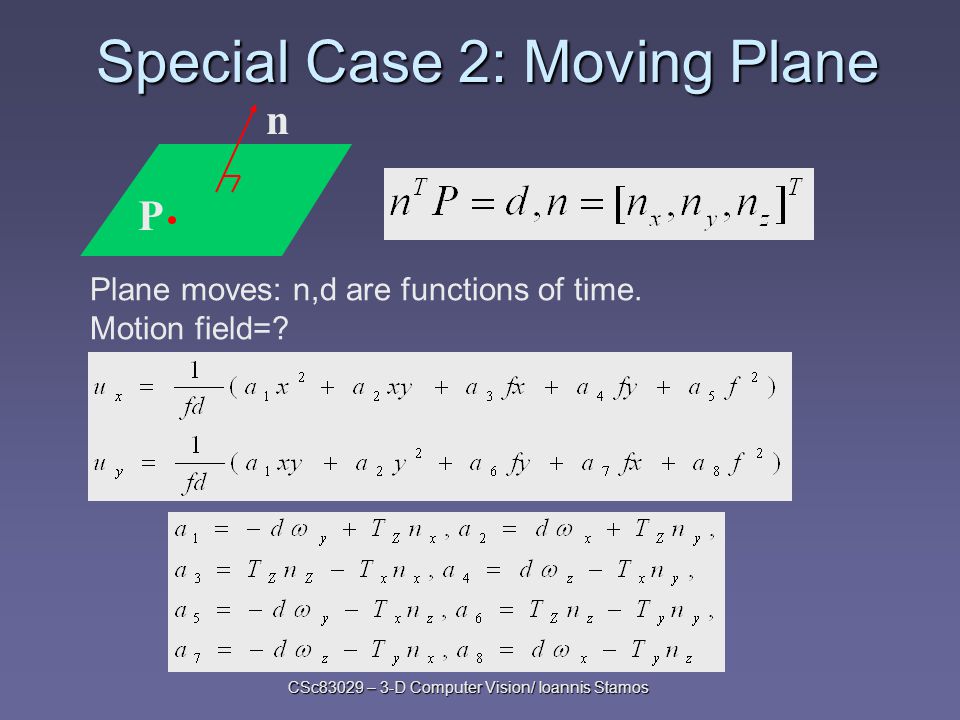 Special Case 2: Moving Plane

n

P

$n^T P = d, n = [n_x, n_y, n_z]^T$

Plane moves: n,d are functions of time.
Motion field=?

$u_x = \frac{1}{fd}(a_1 x^2 + a_2 xy + a_3 fx + a_4 fy + a_5 f^2)$

$u_y = \frac{1}{fd}(a_1 xy + a_2 y^2 + a_6 fy + a_7 fx + a_8 f^2)$

$a_1 = -d\omega_y + T_Z n_x, a_2 = d\omega_x + T_Z n_y,$
$a_3 = T_Z n_Z - T_x n_x, a_4 = d\omega_z - T_x n_y,$
$a_5 = -d\omega_y - T_x n_z, a_6 = T_Z n_z - T_y n_y,$
$a_7 = -d\omega_z - T_y n_x, a_8 = d\omega_x - T_y n_z$

CSc83029 – 3-D Computer Vision/ Ioannis Stamos